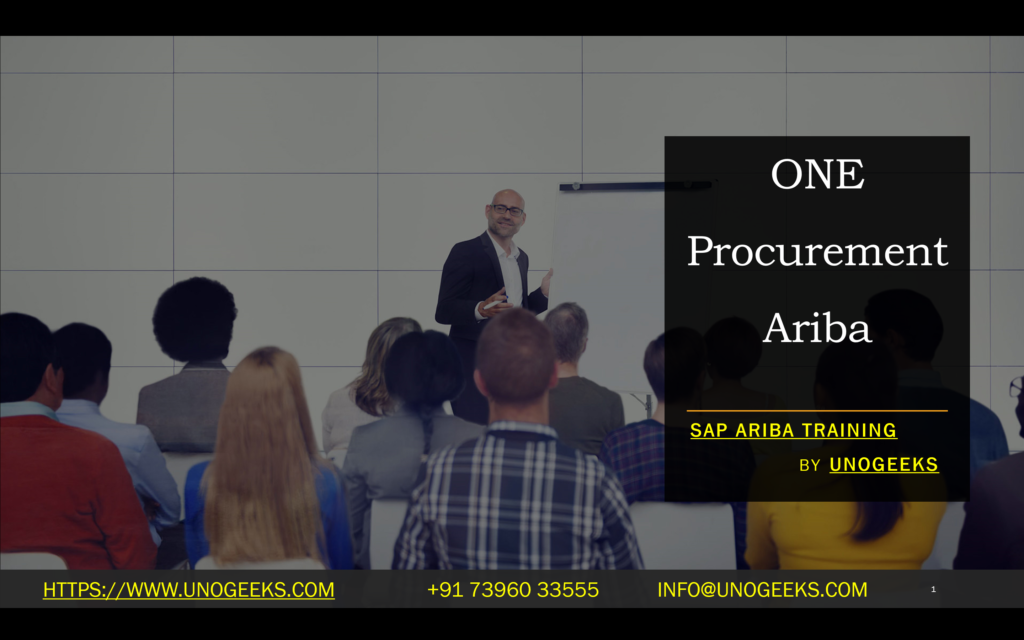 ONE Procurement Ariba

SAP ARIBA TRAINING

BY UNOGEEKS

HTTPS://WWW.UNOGEEKS.COM +91 73960 33555 INFO@UNOGEEKS.COM 1